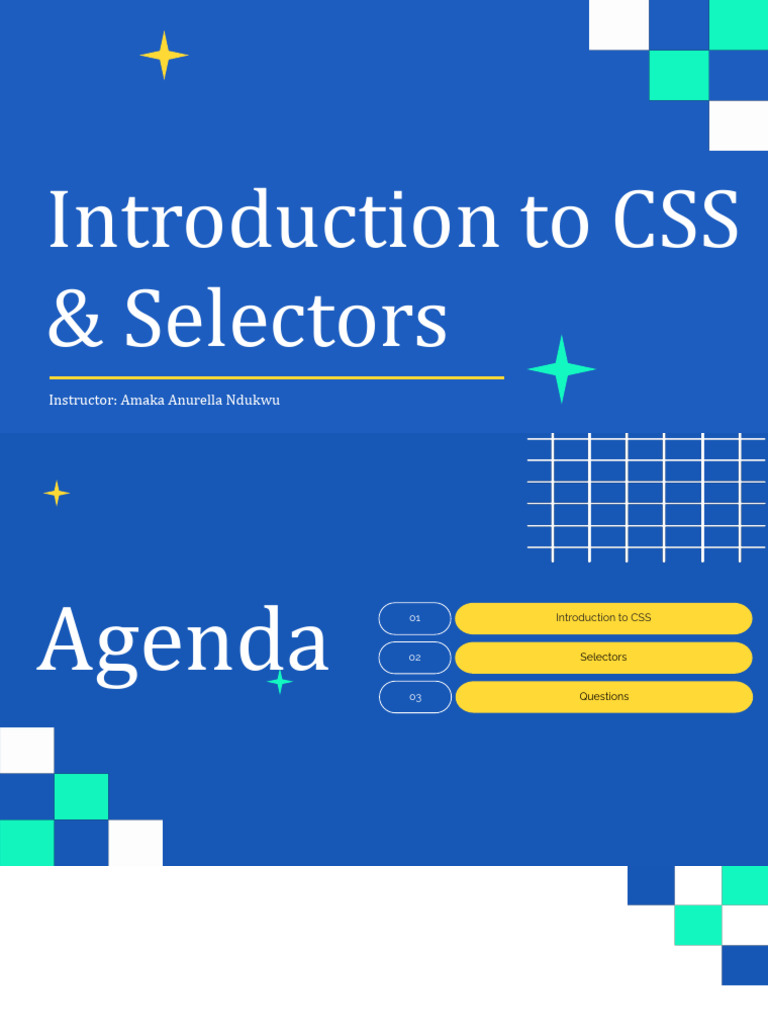 Introduction to CSS & Selectors

Instructor: Amaka Anurella Ndukwu

Agenda

01 Introduction to CSS

02 Selectors

03 Questions